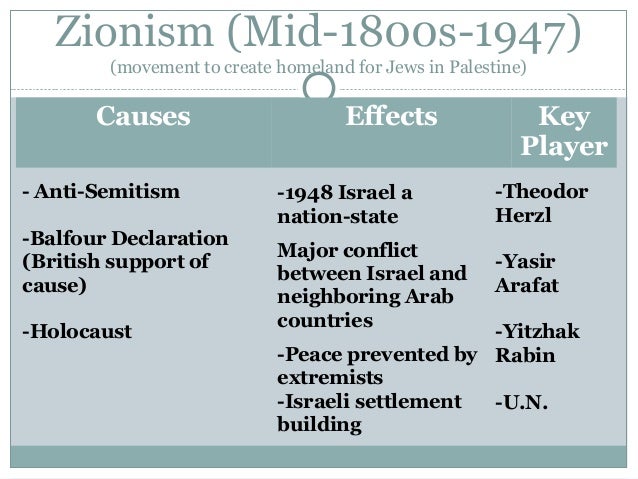 Zionism (Mid-1800s-1947)
(movement to create homeland for Jews in Palestine)

| Causes | Effects | Key Player |
|---|---|---|
| - Anti-Semitism<br><br>-Balfour Declaration (British support of cause)<br><br>-Holocaust | -1948 Israel a nation-state<br><br>Major conflict between Israel and neighboring Arab countries<br><br>-Peace prevented by extremists<br>-Israeli settlement building | -Theodor Herzl<br><br>-Yasir Arafat<br><br>-Yitzhak Rabin<br><br>-U.N. |